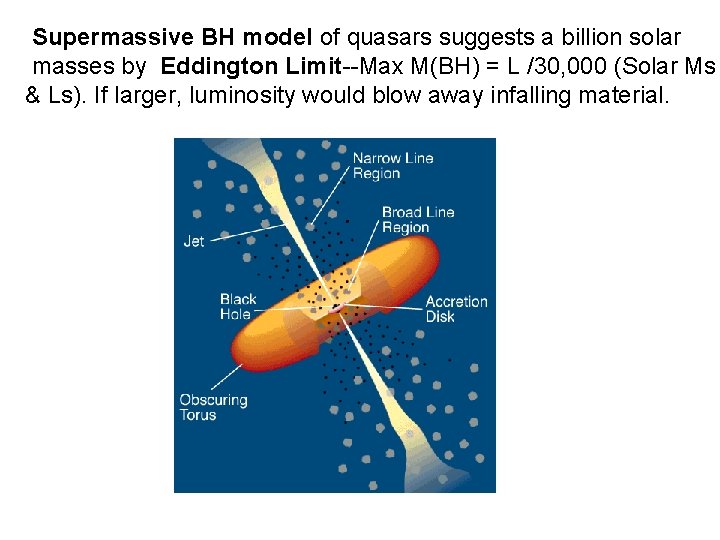 Supermassive BH model of quasars suggests a billion solar masses by Eddington Limit--Max M(BH) = L /30,000 (Solar Ms & Ls). If larger, luminosity would blow away infalling material.

Narrow Line Region

Broad Line Region

Jet

Black Hole

Accretion Disk

Obscuring Torus